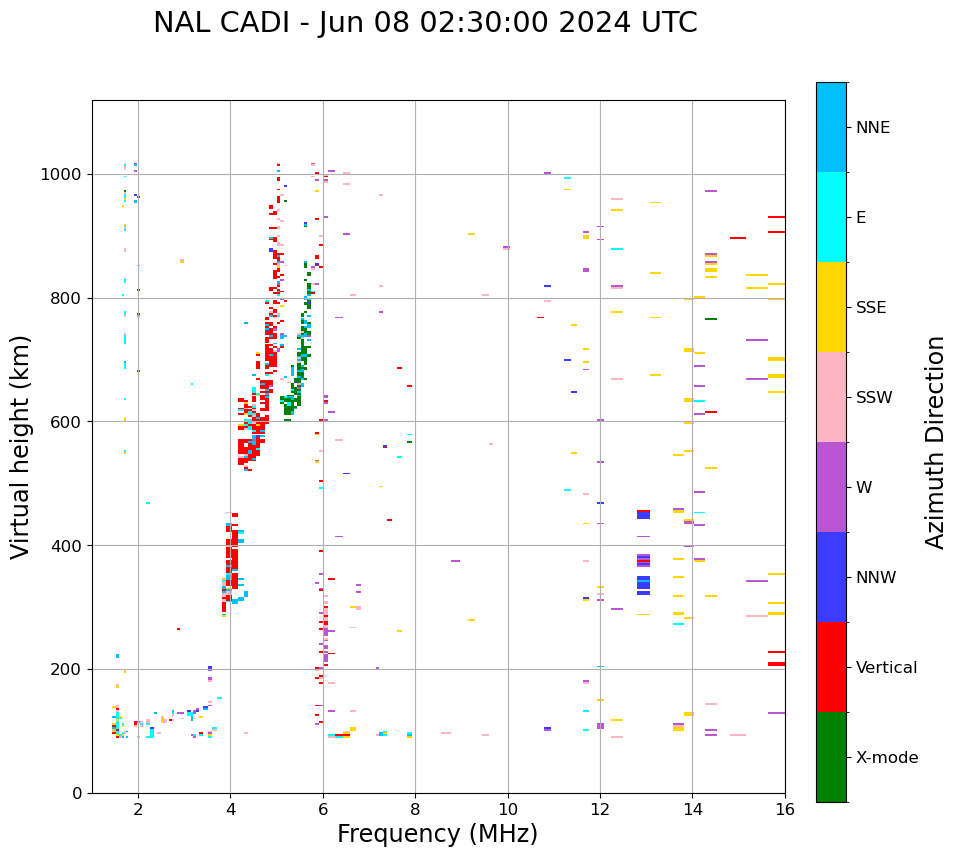 NAL CADI - Jun 08 02:30:00 2024 UTC

Virtual height (km)

1000
800
600
400
200
0

2 4 6 8 10 12 14 16

Frequency (MHz)

NNE
E
SSE
SSW
W
NNW
Vertical
X-mode

Azimuth Direction